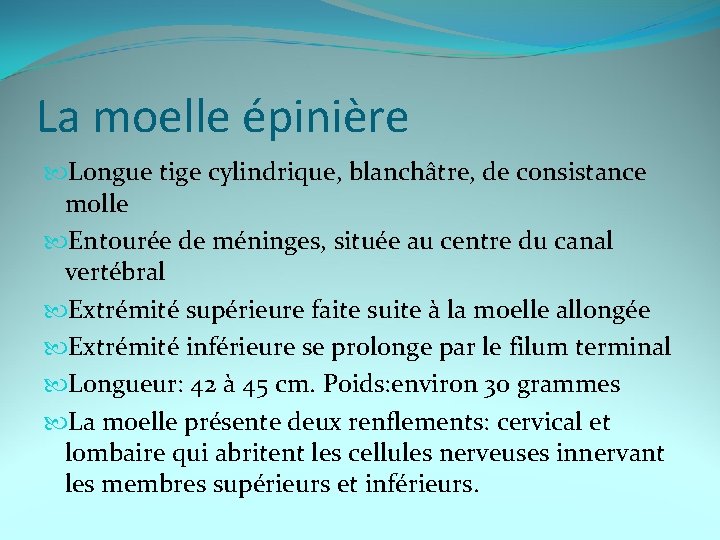 La moelle épinière

Longue tige cylindrique, blanchâtre, de consistance molle

Entourée de méninges, située au centre du canal vertébral

Extrémité supérieure faite suite à la moelle allongée

Extrémité inférieure se prolonge par le filum terminal

Longueur: 42 à 45 cm. Poids:environ 30 grammes

La moelle présente deux renflements: cervical et lombaire qui abritent les cellules nerveuses innervant les membres supérieurs et inférieurs.